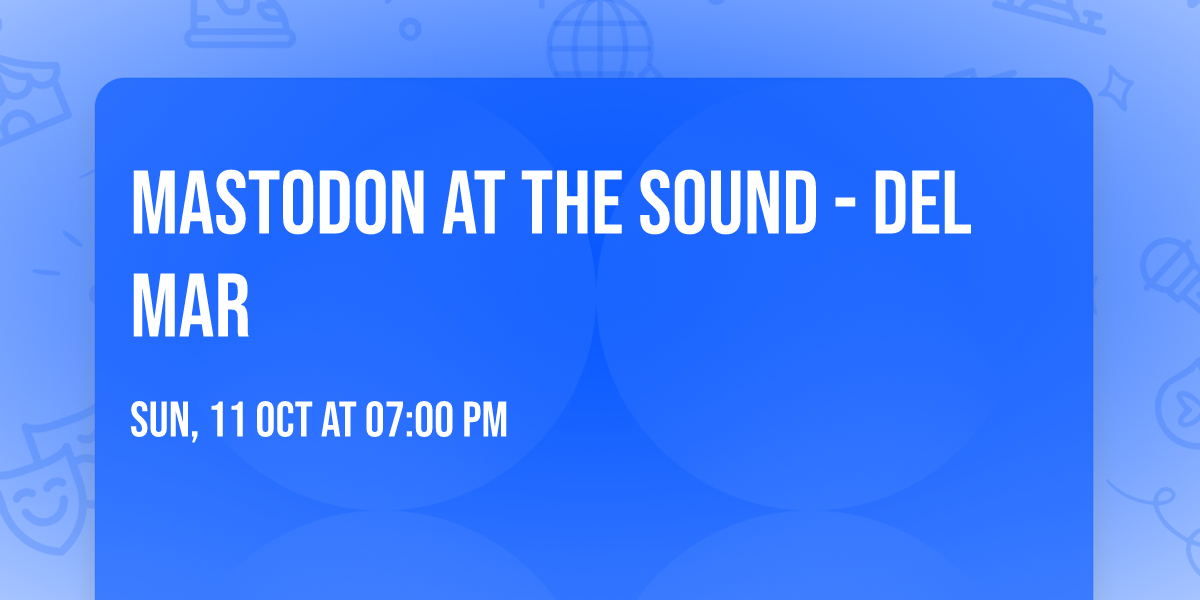 MASTODON AT THE SOUND - DEL MAR

SUN, 11 OCT AT 07:00 PM